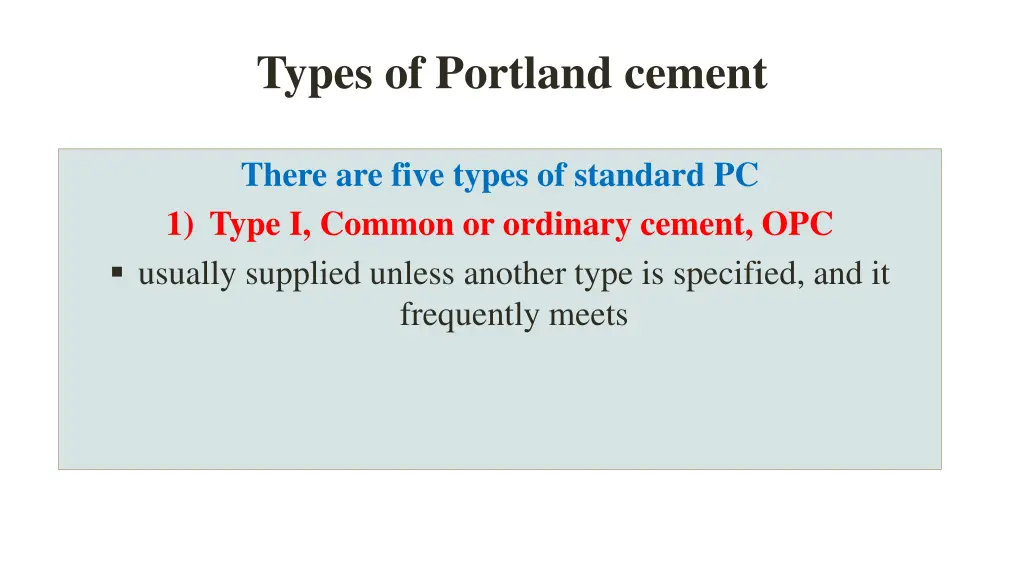 Types of Portland cement

There are five types of standard PC

1) Type I, Common or ordinary cement, OPC

▪ usually supplied unless another type is specified, and it frequently meets